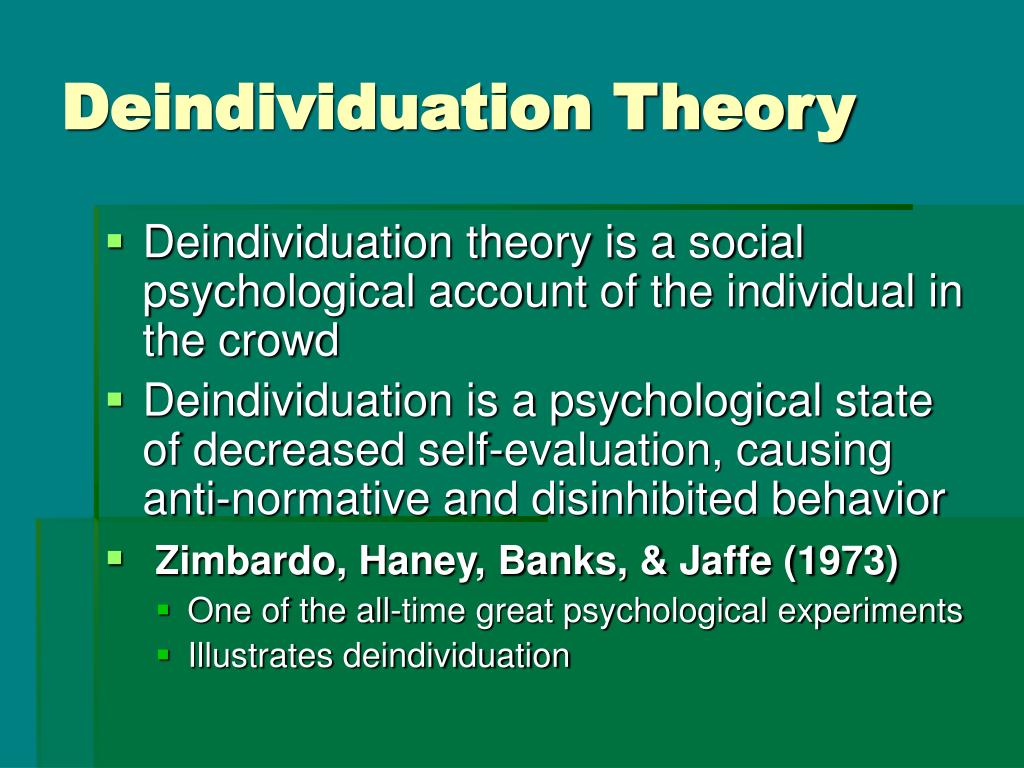 Deindividuation Theory

- Deindividuation theory is a social psychological account of the individual in the crowd
- Deindividuation is a psychological state of decreased self-evaluation, causing anti-normative and disinhibited behavior
- Zimbardo, Haney, Banks, & Jaffe (1973)
  - One of the all-time great psychological experiments
  - Illustrates deindividuation